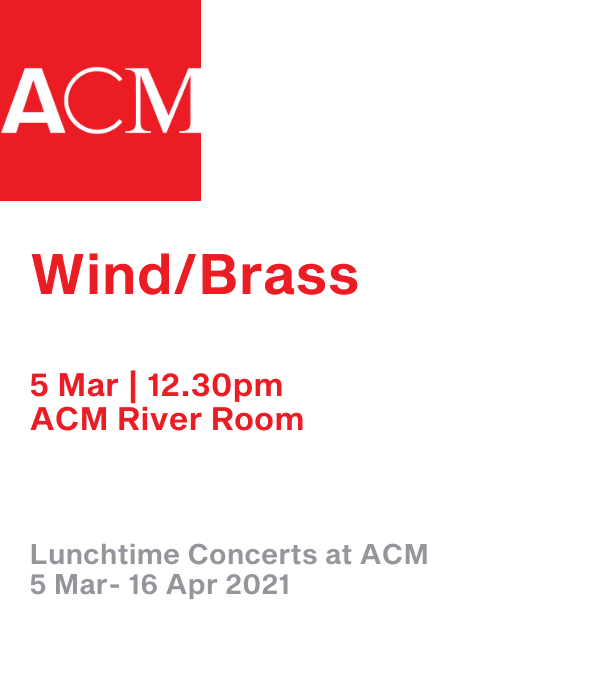 ACM

Wind/Brass

5 Mar | 12.30pm
ACM River Room

Lunchtime Concerts at ACM
5 Mar- 16 Apr 2021